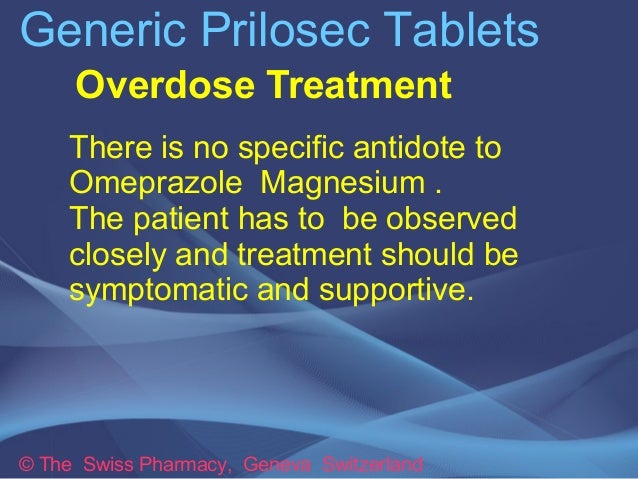 Generic Prilosec Tablets

Overdose Treatment

There is no specific antidote to Omeprazole Magnesium . The patient has to be observed closely and treatment should be symptomatic and supportive.

© The Swiss Pharmacy, Geneva Switzerland